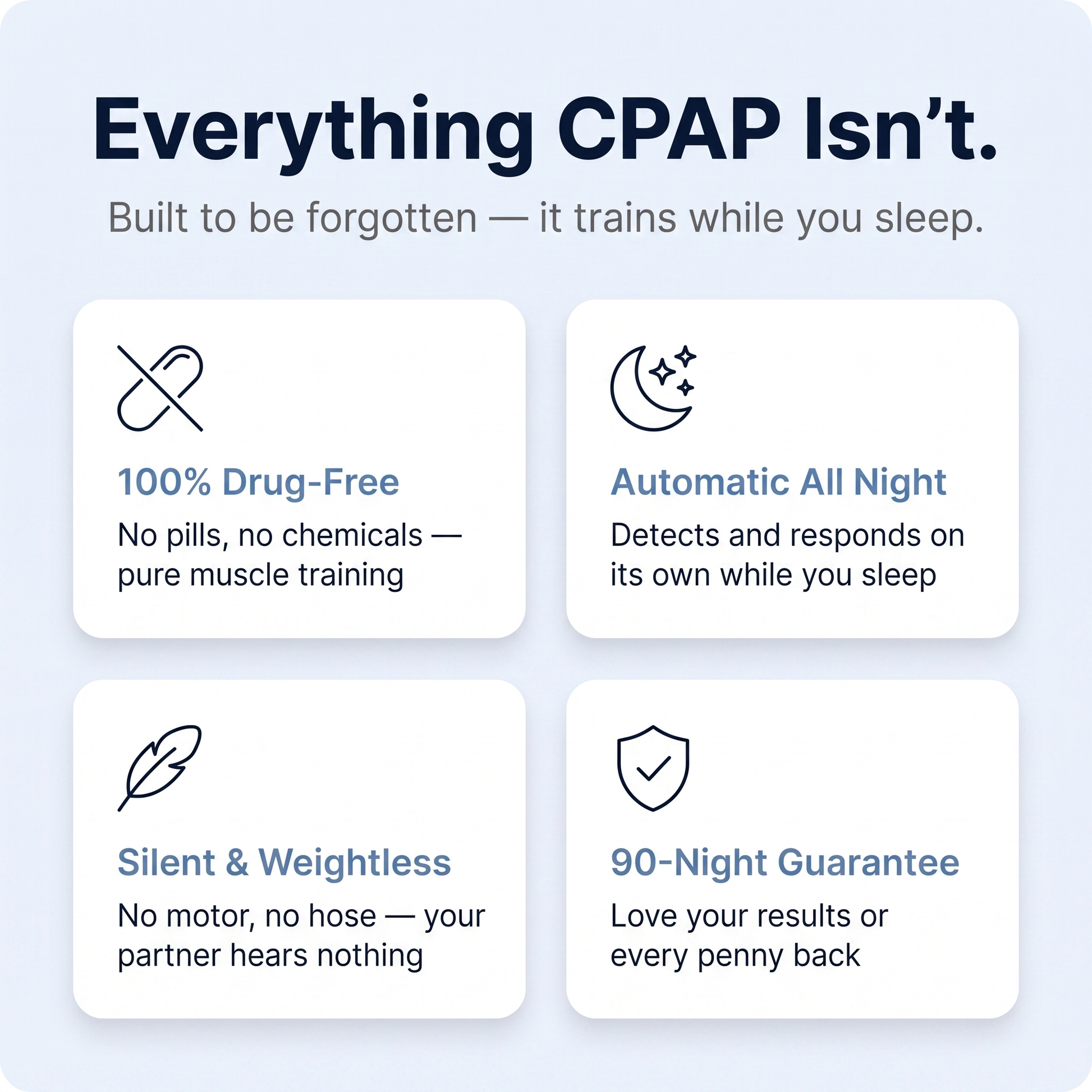 Everything CPAP Isn’t.

Built to be forgotten — it trains while you sleep.

100% Drug-Free

No pills, no chemicals — pure muscle training

Automatic All Night

Detects and responds on its own while you sleep

Silent & Weightless

No motor, no hose — your partner hears nothing

90-Night Guarantee

Love your results or every penny back